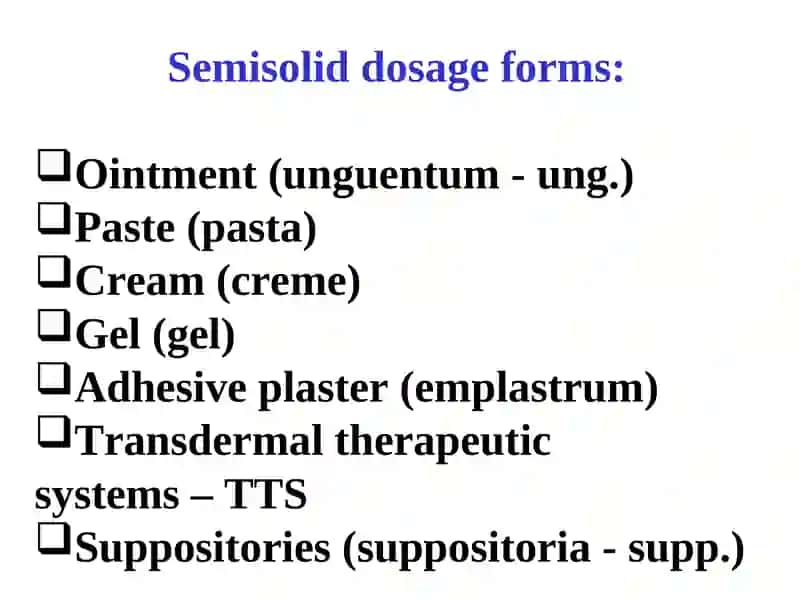 Semisolid dosage forms:

❑Ointment (unguentum - ung.)
❑Paste (pasta)
❑Cream (creme)
❑Gel (gel)
❑Adhesive plaster (emplastrum)
❑Transdermal therapeutic systems – TTS
❑Suppositories (suppositoria - supp.)